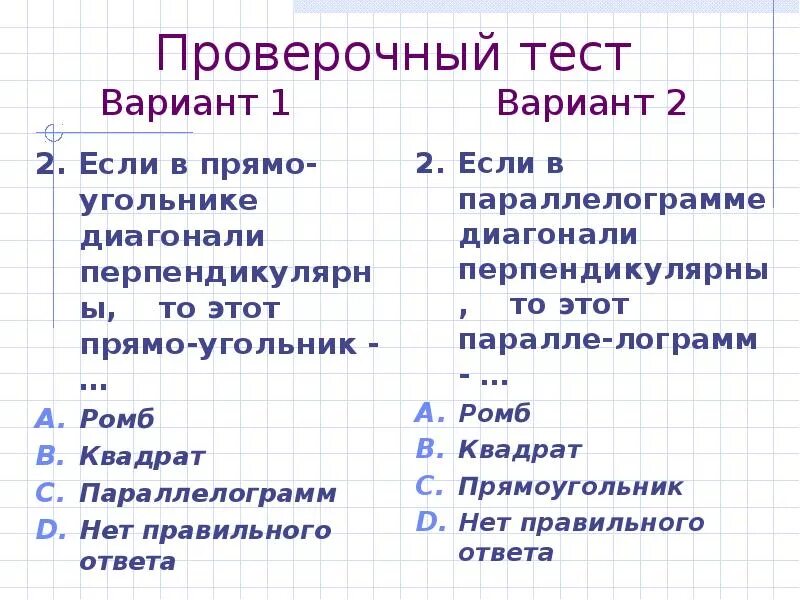 Проверочный тест

Вариант 1

2. Если в прямоугольнике диагонали перпендикулярны, то этот прямо-угольник - …
A. Ромб
B. Квадрат
C. Параллелограмм
D. Нет правильного ответа

Вариант 2

2. Если в параллелограмме диагонали перпендикулярны , то этот паралле-лограмм - …
A. Ромб
B. Квадрат
C. Прямоугольник
D. Нет правильного ответа